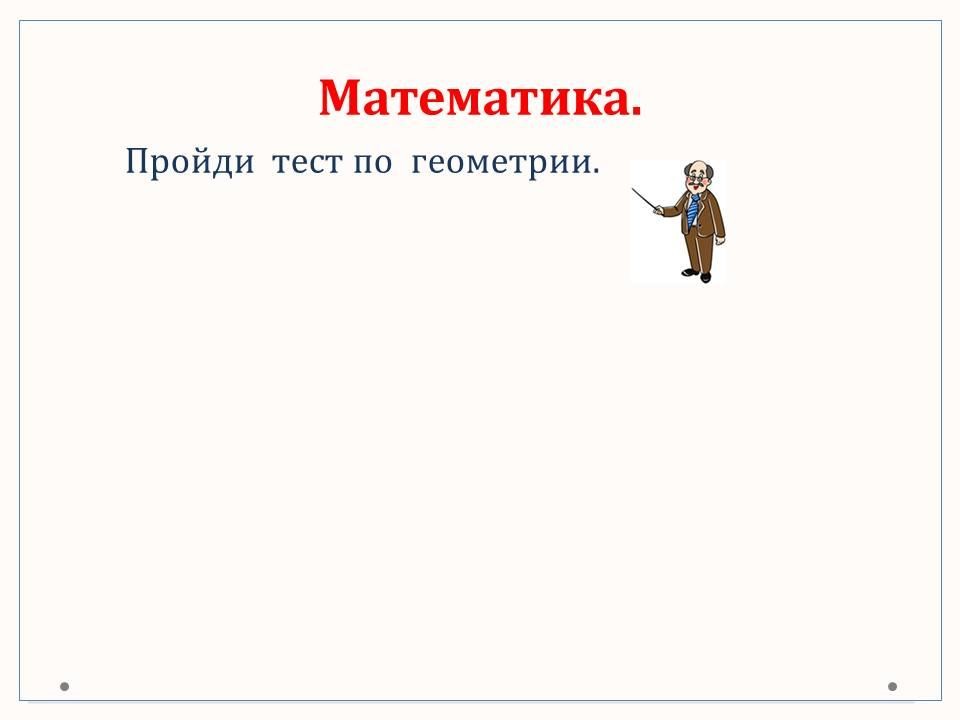 Математика.

Пройди тест по геометрии.